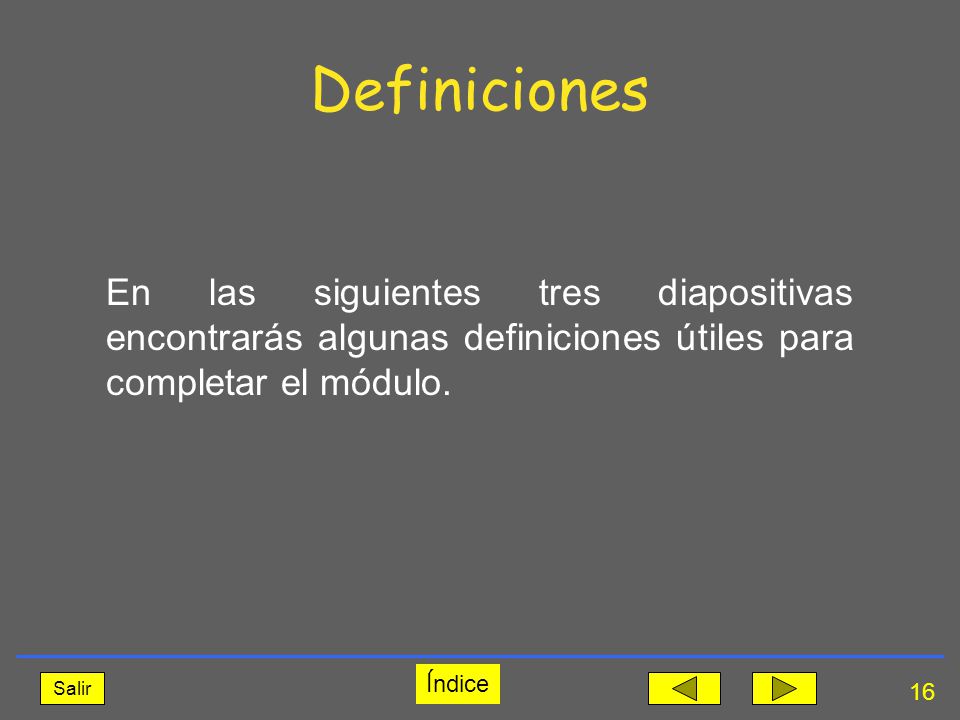 Definiciones

En las siguientes tres diapositivas encontrarás algunas definiciones útiles para completar el módulo.

Salir

Índice

16